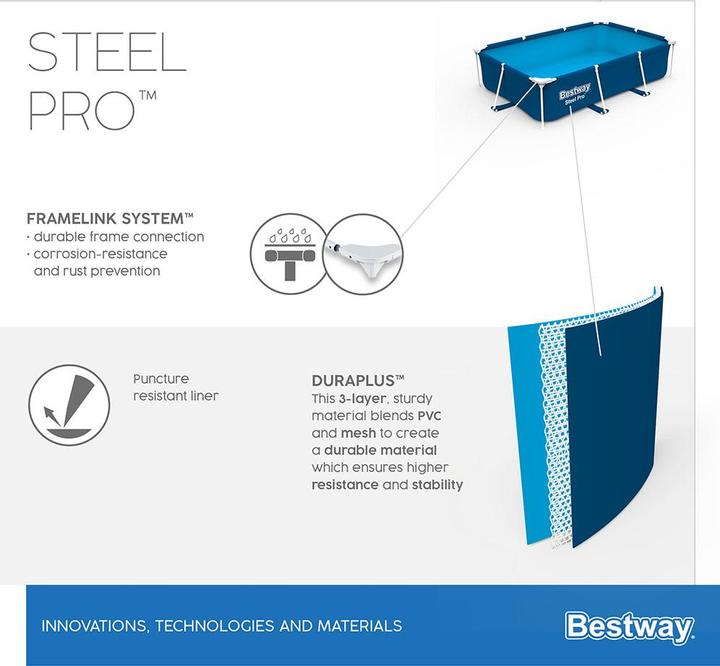 STEEL PRO™

Bestway
Steel Pro

FRAMELINK SYSTEM™
· durable frame connection
· corrosion-resistance and rust prevention

Puncture resistant liner

DURAPLUS™
This 3-layer, sturdy material blends PVC and mesh to create a durable material which ensures higher resistance and stability

INNOVATIONS, TECHNOLOGIES AND MATERIALS

Bestway